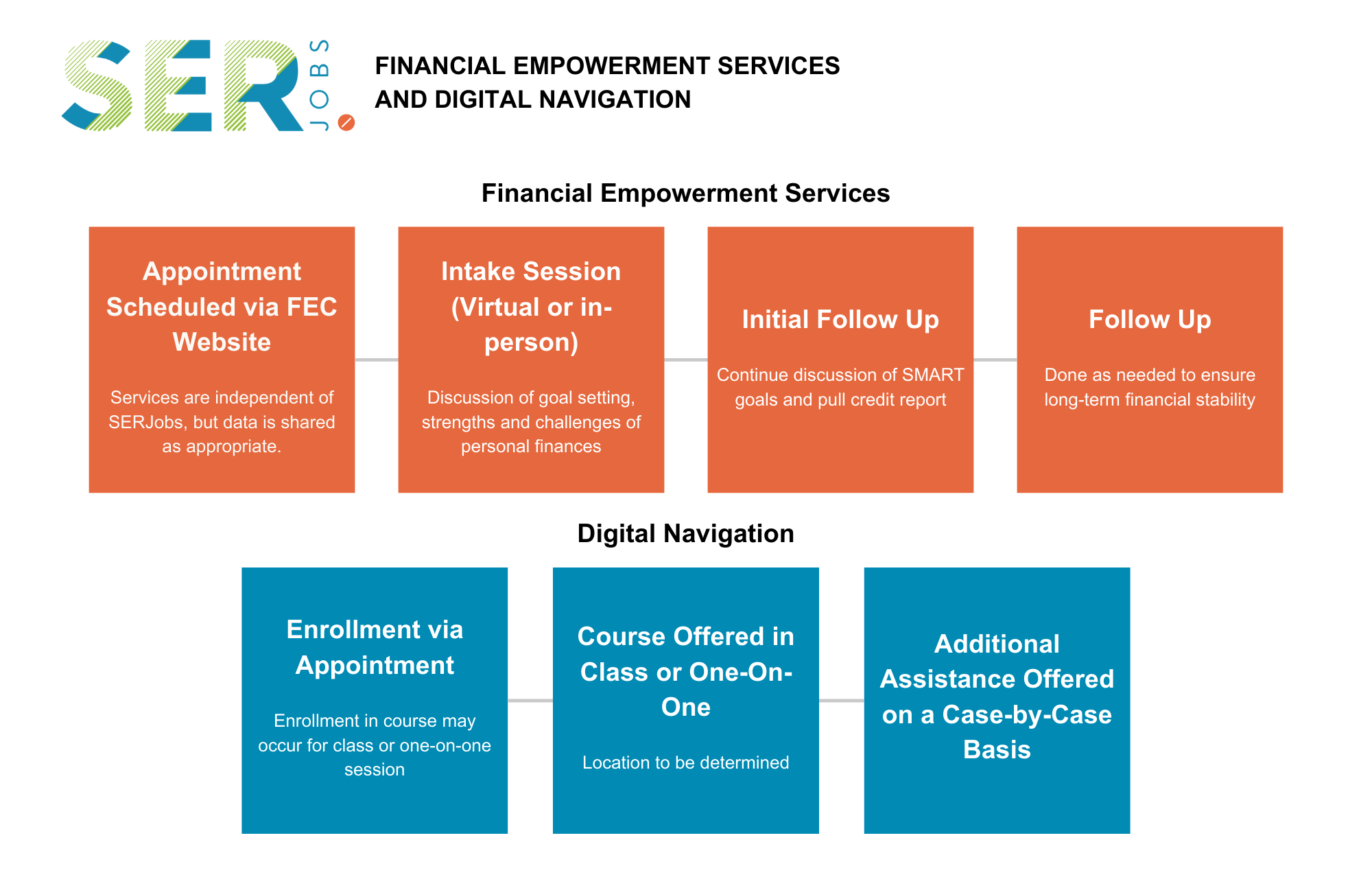 SER JOBS

FINANCIAL EMPOWERMENT SERVICES AND DIGITAL NAVIGATION

Financial Empowerment Services

Appointment Scheduled via FEC Website

Services are independent of SERJobs, but data is shared as appropriate.

Intake Session (Virtual or in-person)

Discussion of goal setting, strengths and challenges of personal finances

Initial Follow Up

Continue discussion of SMART goals and pull credit report

Follow Up

Done as needed to ensure long-term financial stability

Digital Navigation

Enrollment via Appointment

Enrollment in course may occur for class or one-on-one session

Course Offered in Class or One-On-One

Location to be determined

Additional Assistance Offered on a Case-by-Case Basis